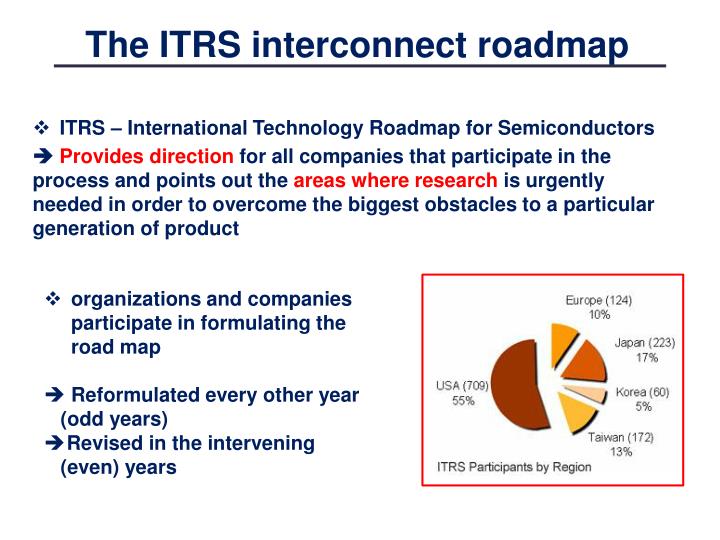 The ITRS interconnect roadmap

❖ ITRS – International Technology Roadmap for Semiconductors
➔ Provides direction for all companies that participate in the process and points out the areas where research is urgently needed in order to overcome the biggest obstacles to a particular generation of product

❖ organizations and companies participate in formulating the road map

➔ Reformulated every other year (odd years)
➔Revised in the intervening (even) years

Europe (124)
10%

Japan (223)
17%

Korea (60)
5%

Taiwan (172)
13%

USA (709)
55%

ITRS Participants by Region